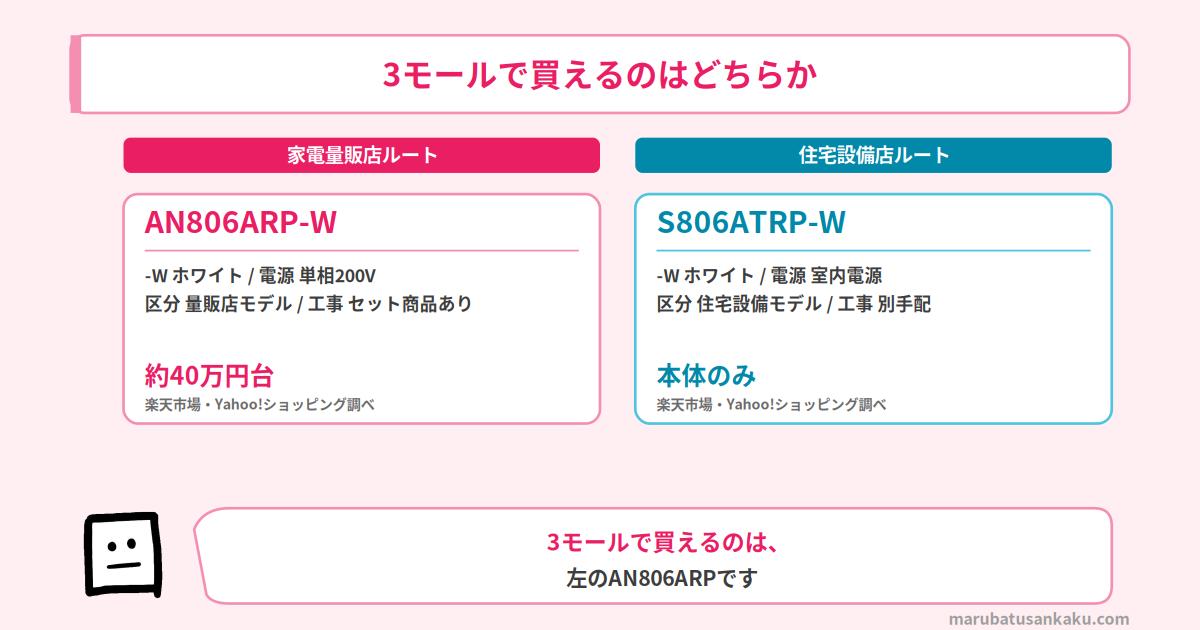 3モールで買えるのはどちらか

家電量販店ルート

AN806ARP-W

-W ホワイト / 電源 単相200V
区分 量販店モデル / 工事 セット商品あり

約40万円台
楽天市場・Yahoo!ショッピング調べ

住宅設備店ルート

S806ATRP-W

-W ホワイト / 電源 室内電源
区分 住宅設備モデル / 工事 別手配

本体のみ
楽天市場・Yahoo!ショッピング調べ

3モールで買えるのは、
左のAN806ARPです

marubatusankaku.com